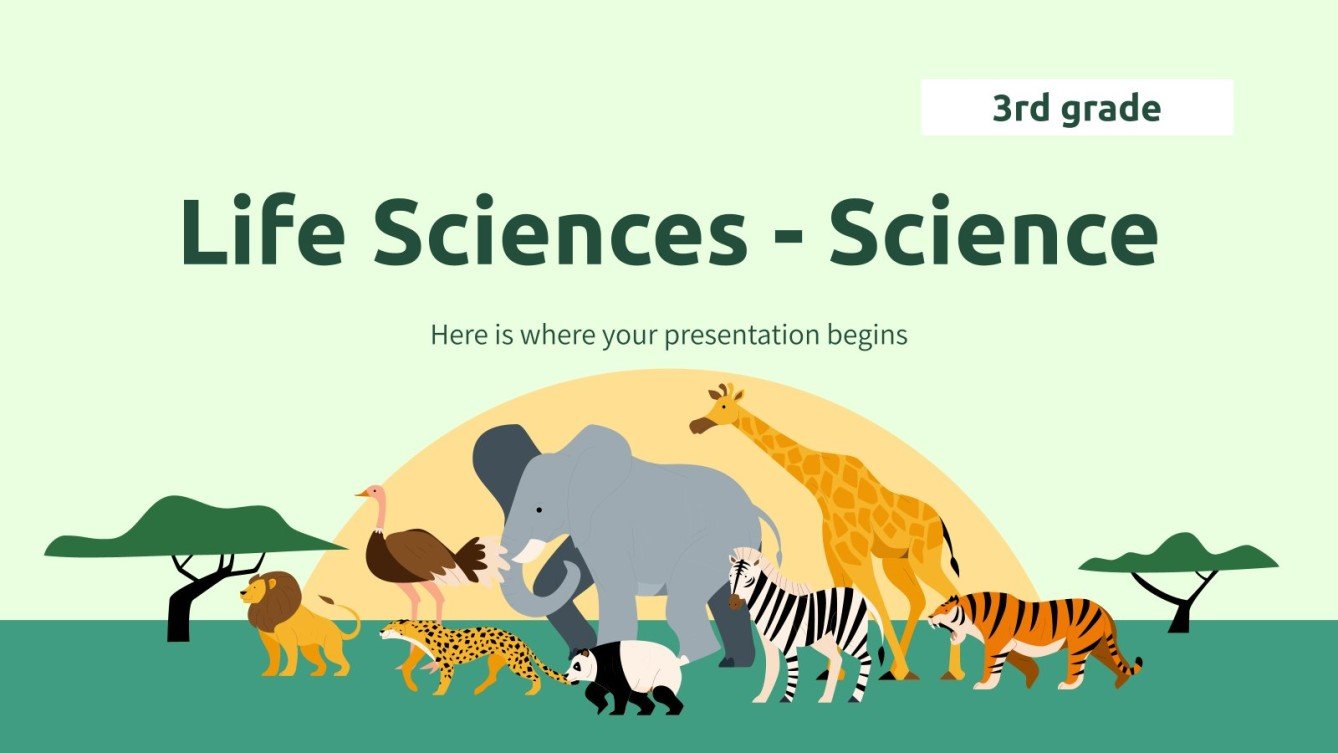 3rd grade

Life Sciences - Science

Here is where your presentation begins